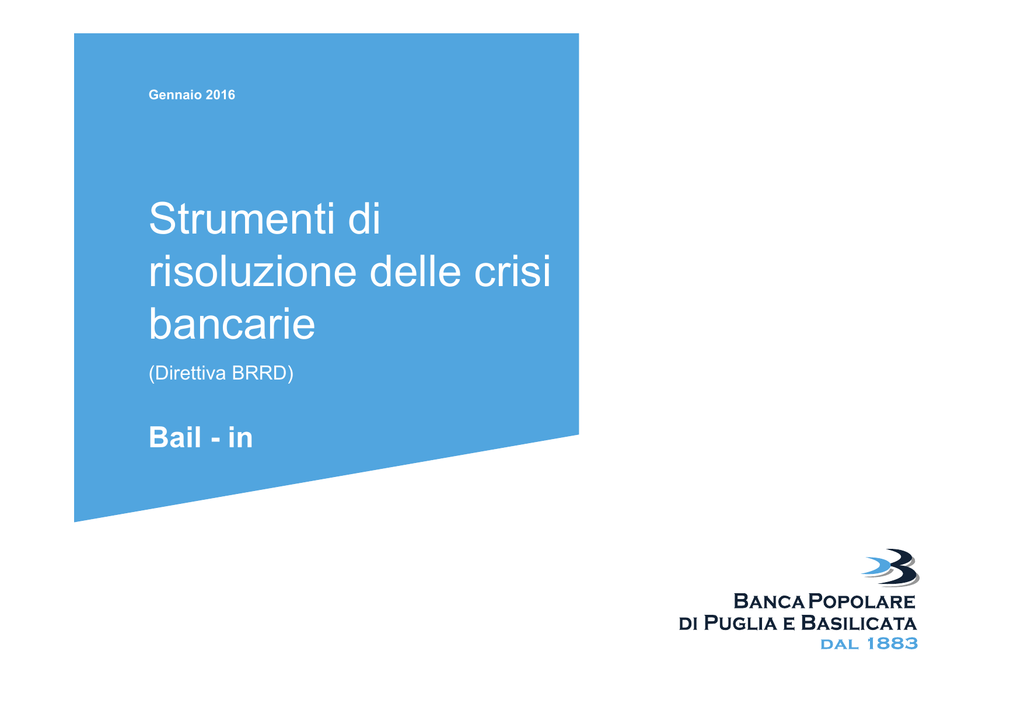 Gennaio 2016

Strumenti di risoluzione delle crisi bancarie

(Direttiva BRRD)

Bail - in

BANCA POPOLARE
DI PUGLIA E BASILICATA
DAL 1883